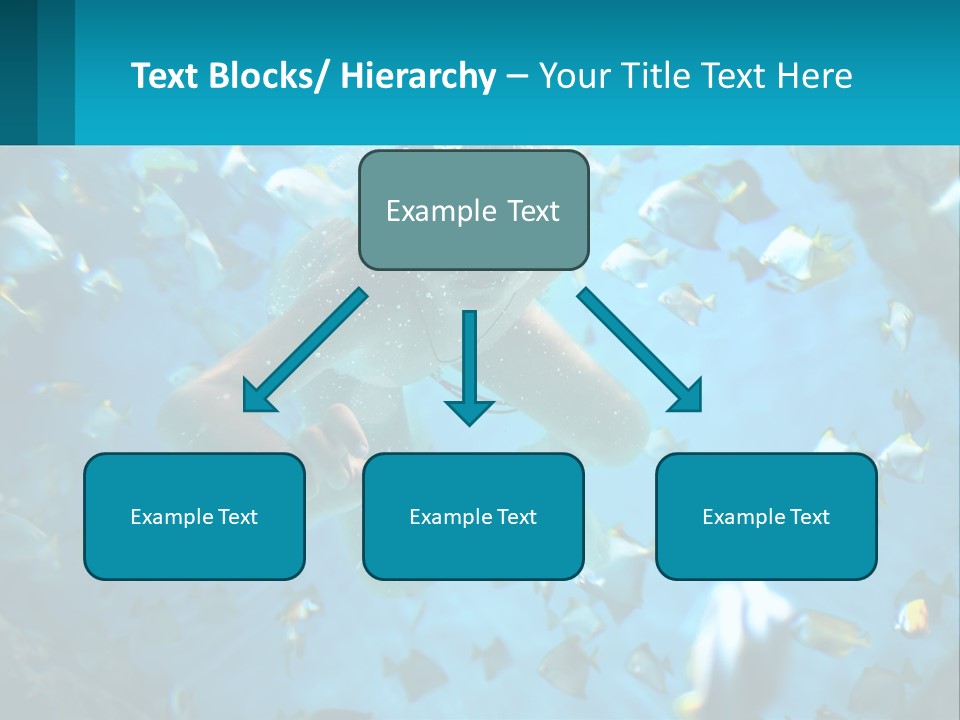 Text Blocks/ Hierarchy – Your Title Text Here

Example Text

Example Text

Example Text

Example Text